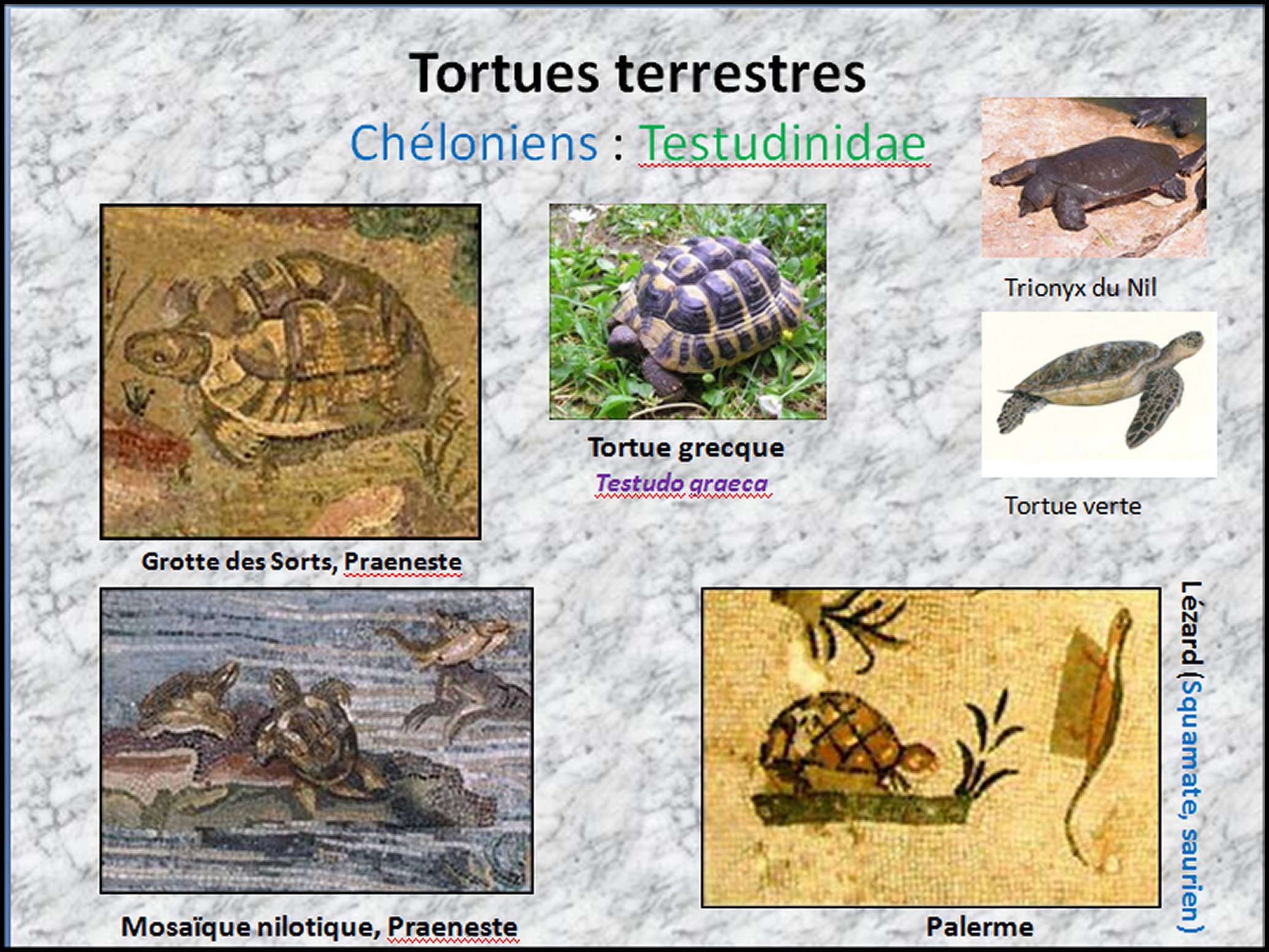 Tortues terrestres

Chéloniens : Testudinidae

Trionyx du Nil

Tortue grecque
Testudo graeca

Tortue verte

Grotte des Sorts, Praeneste

Mosaïque nilotique, Praeneste

Palerme

Lézard (Squamate, saurien)